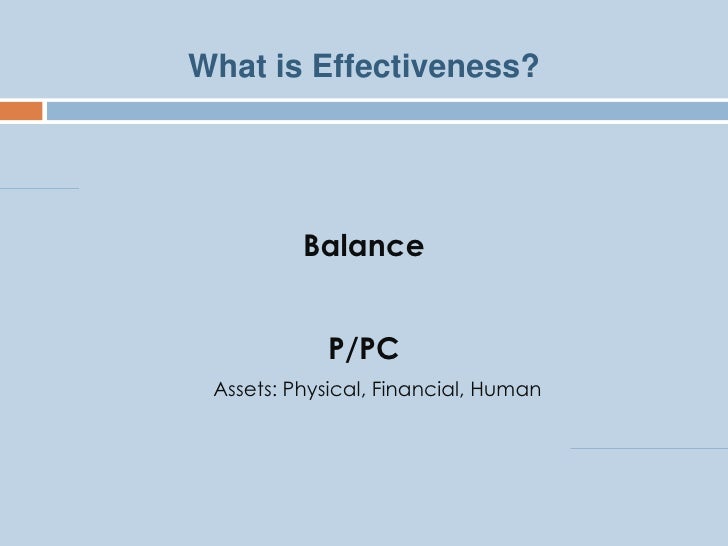 What is Effectiveness?

Balance

P/PC

Assets: Physical, Financial, Human